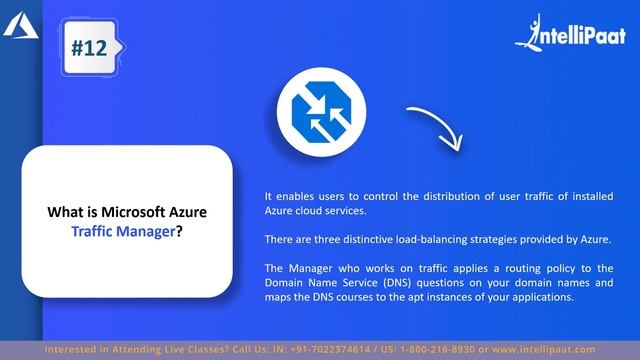 #12

IntelliPaat

What is Microsoft Azure Traffic Manager?

It enables users to control the distribution of user traffic of installed Azure cloud services.

There are three distinctive load-balancing strategies provided by Azure.

The Manager who works on traffic applies a routing policy to the Domain Name Service (DNS) questions on your domain names and maps the DNS courses to the apt instances of your applications.

Interested in Attending Live Classes? Call Us: IN: +91-7022374614 / US: 1-800-216-8930 or www.intellipaat.com